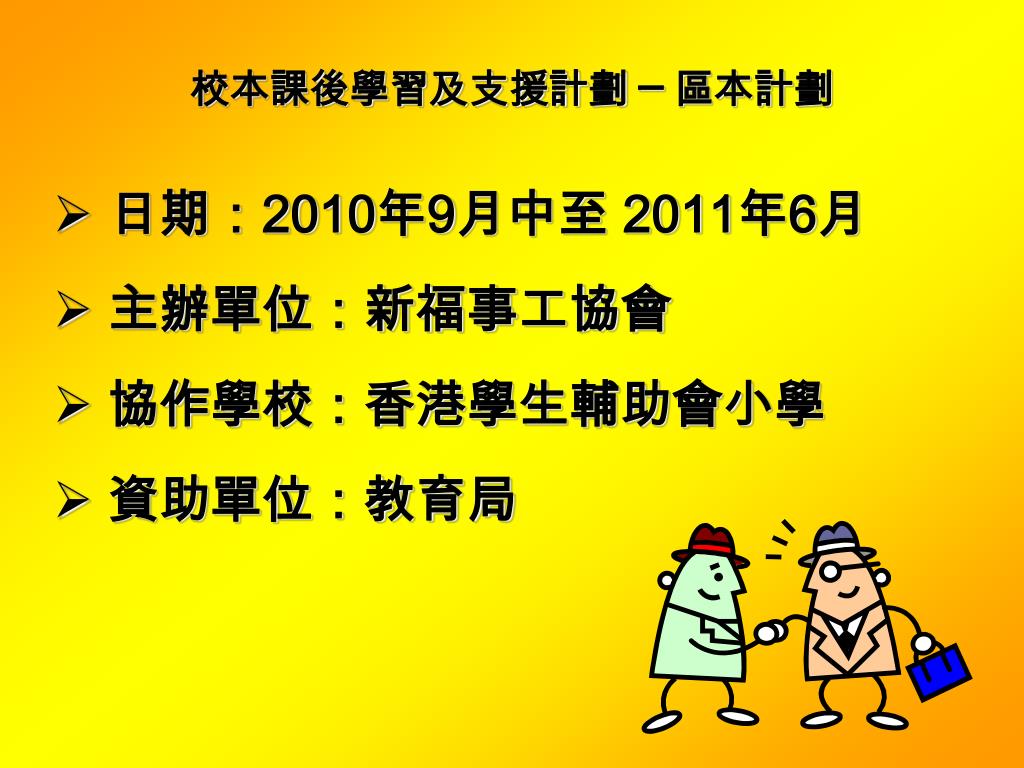 校本課後學習及支援計劃 – 區本計劃

➢ 日期：2010年9月中至 2011年6月
➢ 主辦單位：新福事工協會
➢ 協作學校：香港學生輔助會小學
➢ 資助單位：教育局